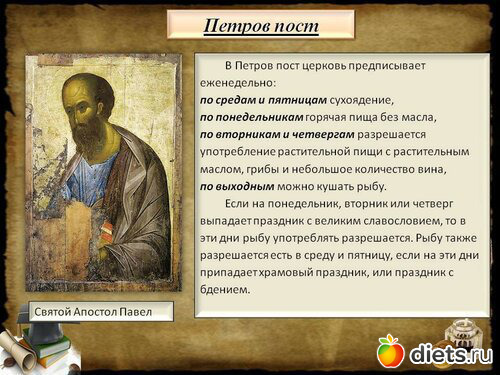 Петров пост

В Петров пост церковь предписывает еженедельно:
по средам и пятницам сухоядение,
по понедельникам горячая пища без масла,
по вторникам и четвергам разрешается употребление растительной пищи с растительным маслом, грибы и небольшое количество вина,
по выходным можно кушать рыбу.

Если на понедельник, вторник или четверг выпадает праздник с великим славословием, то в эти дни рыбу употреблять разрешается. Рыбу также разрешается есть в среду и пятницу, если на эти дни припадает храмовый праздник, или праздник с бдением.

Святой Апостол Павел

diets.ru